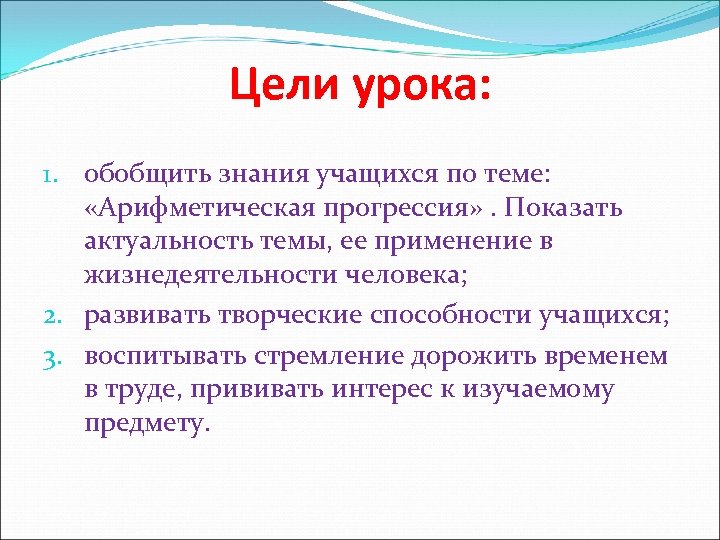 Цели урока:

1. обобщить знания учащихся по теме: «Арифметическая прогрессия» . Показать актуальность темы, ее применение в жизнедеятельности человека;
2. развивать творческие способности учащихся;
3. воспитывать стремление дорожить временем в труде, прививать интерес к изучаемому предмету.